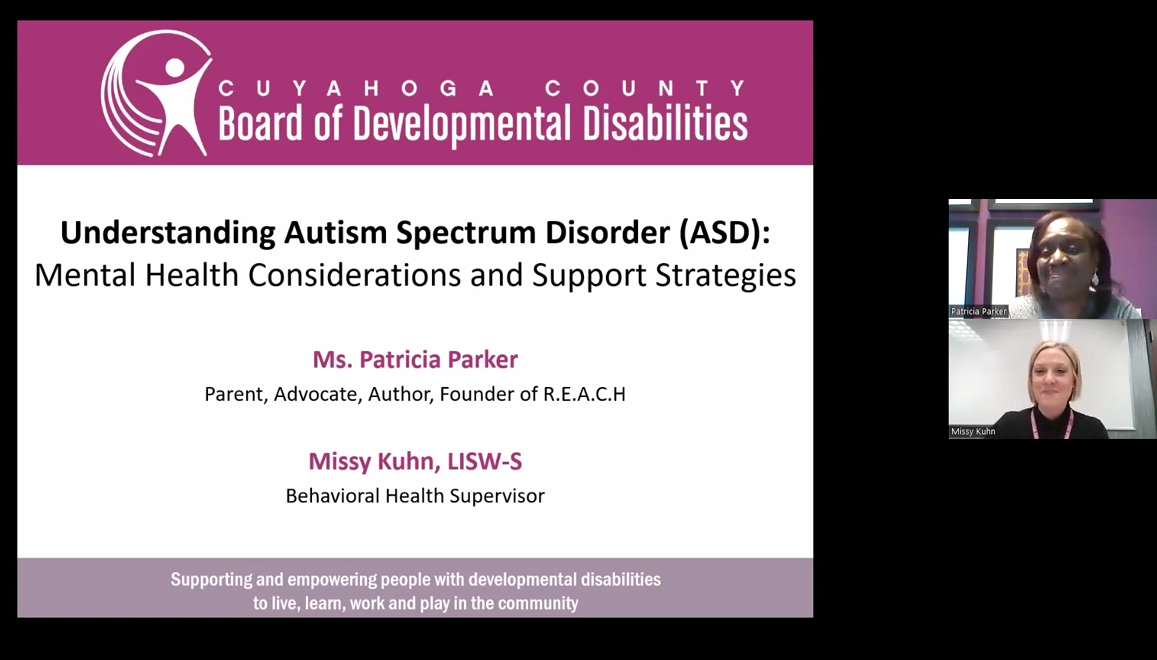 CUYAHOGA COUNTY
Board of Developmental Disabilities

Understanding Autism Spectrum Disorder (ASD): Mental Health Considerations and Support Strategies

Ms. Patricia Parker
Parent, Advocate, Author, Founder of R.E.A.C.H

Missy Kuhn, LISW-S
Behavioral Health Supervisor

Supporting and empowering people with developmental disabilities to live, learn, work and play in the community

Patricia Parker

Missy Kuhn